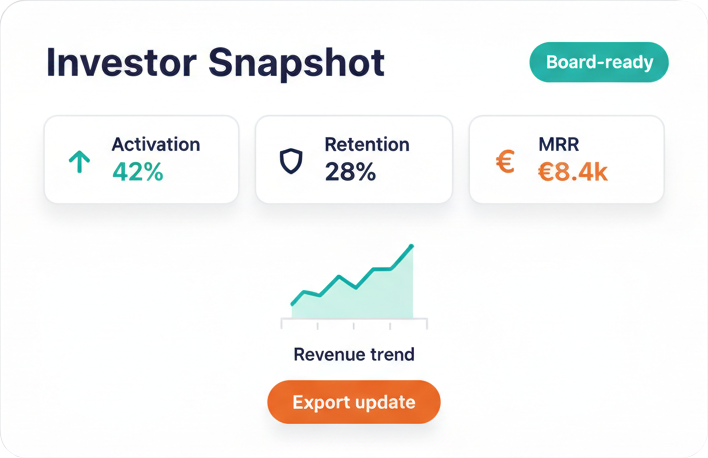 Investor Snapshot

Board-ready

Activation
42%

Retention
28%

€

MRR
€8.4k

Revenue trend

Export update